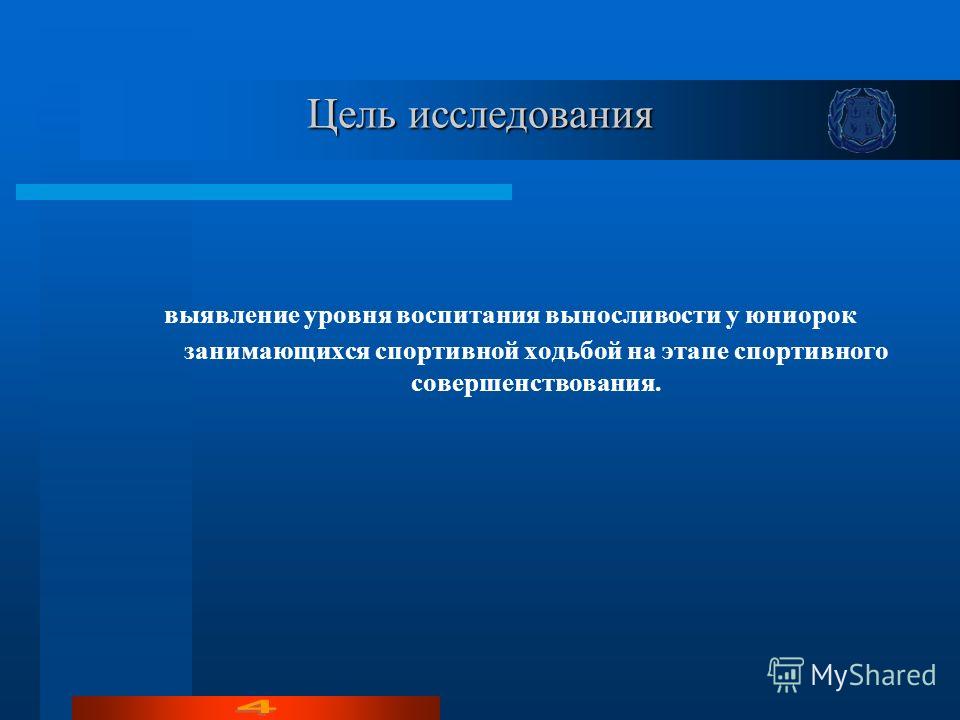 Цель исследования

выявление уровня воспитания выносливости у юниорок занимающихся спортивной ходьбой на этапе спортивного совершенствования.

MyShared

4